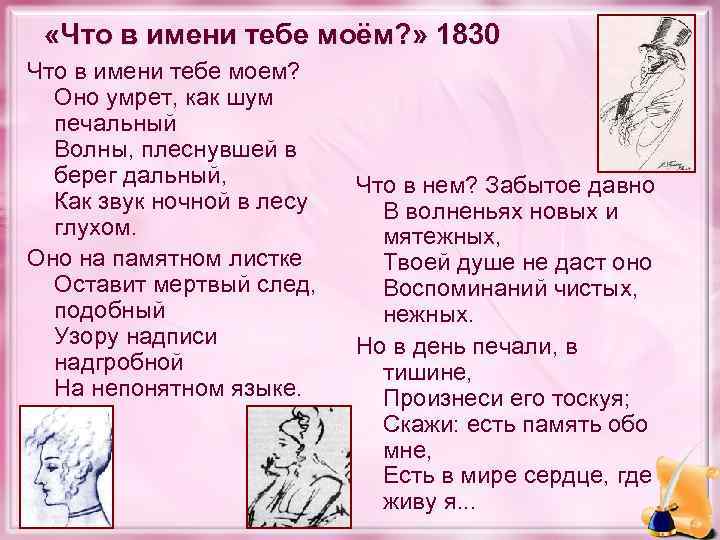 «Что в имени тебе моём?» 1830

Что в имени тебе моем?
Оно умрет, как шум печальный
Волны, плеснувшей в берег дальный,
Как звук ночной в лесу глухом.

Оно на памятном листке
Оставит мертвый след, подобный
Узору надписи надгробной
На непонятном языке.

Что в нем? Забытое давно
В волненьях новых и мятежных,
Твоей душе не даст оно
Воспоминаний чистых, нежных.

Но в день печали, в тишине,
Произнеси его тоскуя;
Скажи: есть память обо мне,
Есть в мире сердце, где живу я...